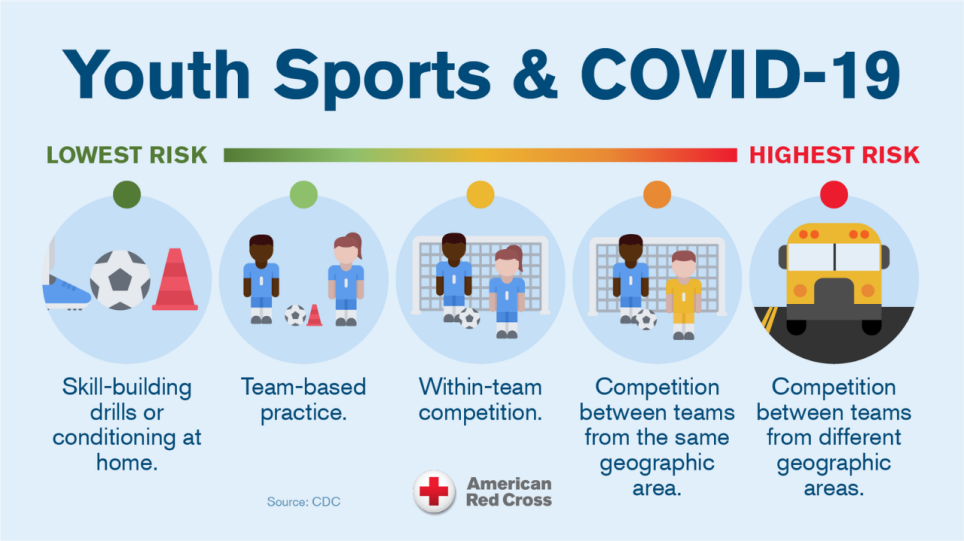 Youth Sports & COVID-19

LOWEST RISK

HIGHEST RISK

Skill-building drills or conditioning at home.

Team-based practice.

Within-team competition.

Competition between teams from the same geographic area.

Competition between teams from different geographic areas.

Source: CDC

American Red Cross